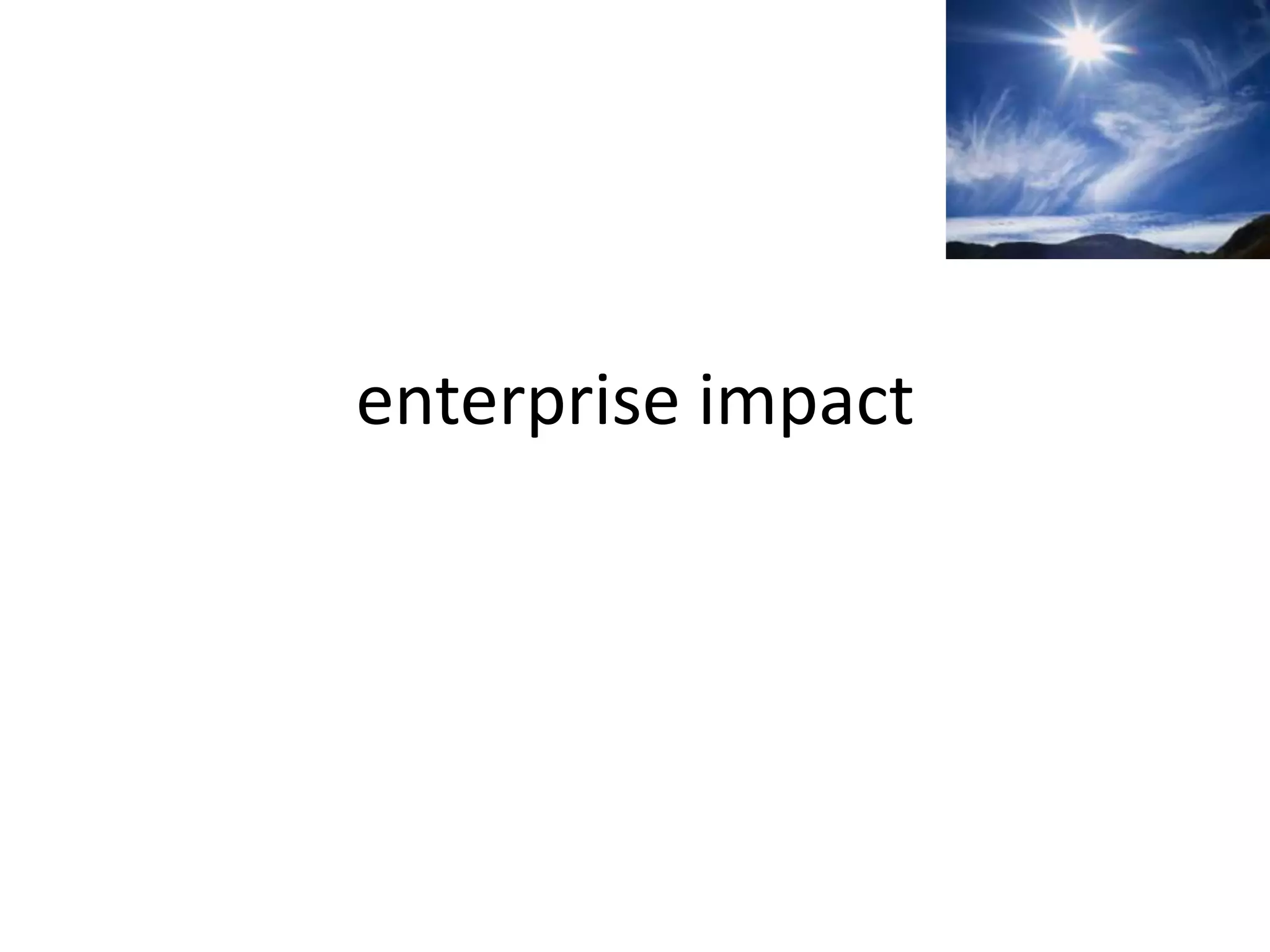 enterprise impact